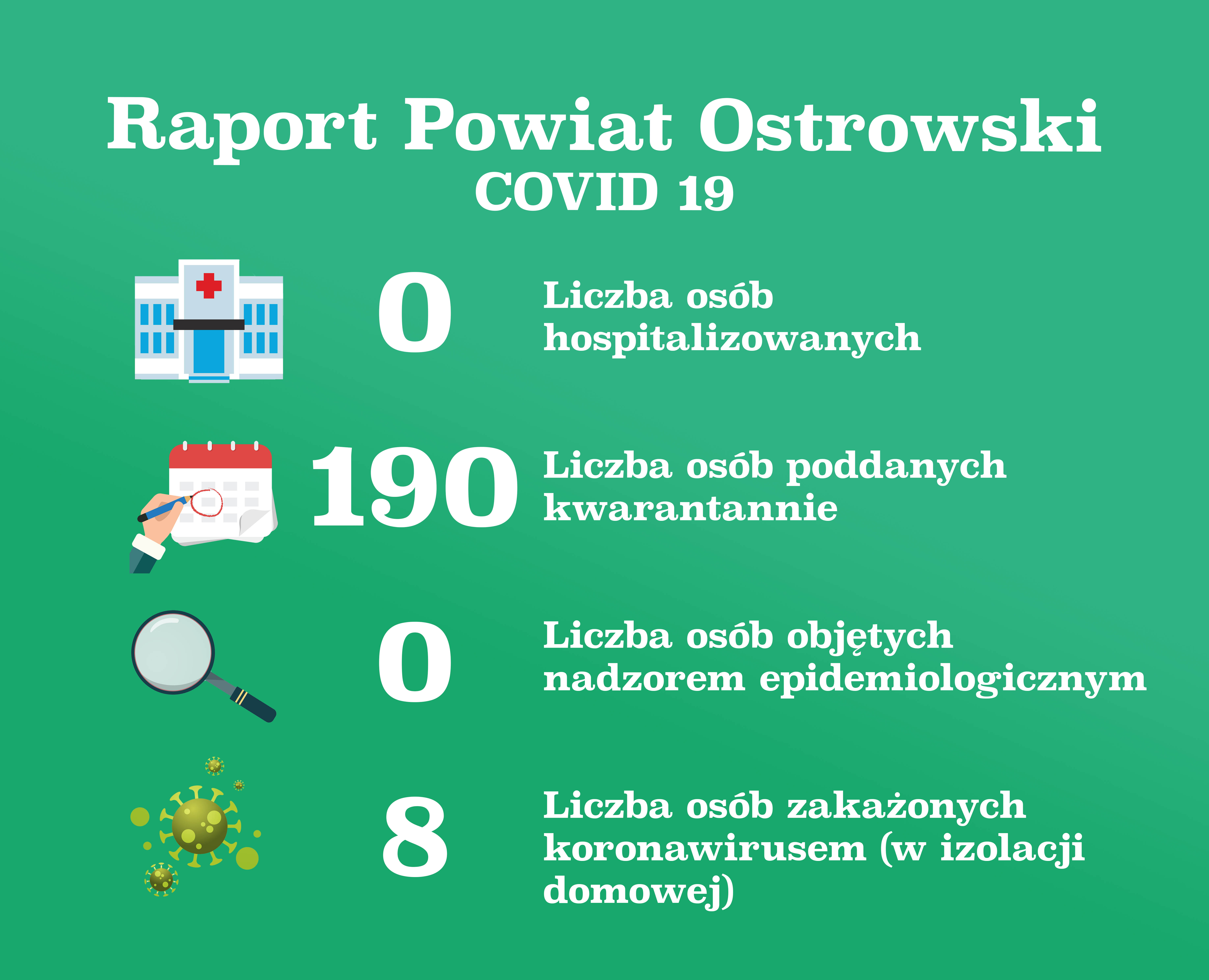 Raport Powiat Ostrowski
COVID 19

0 Liczba osób hospitalizowanych

190 Liczba osób poddanych kwarantannie

0 Liczba osób objętych nadzorem epidemiologicznym

8 Liczba osób zakażonych koronawirusem (w izolacji domowej)